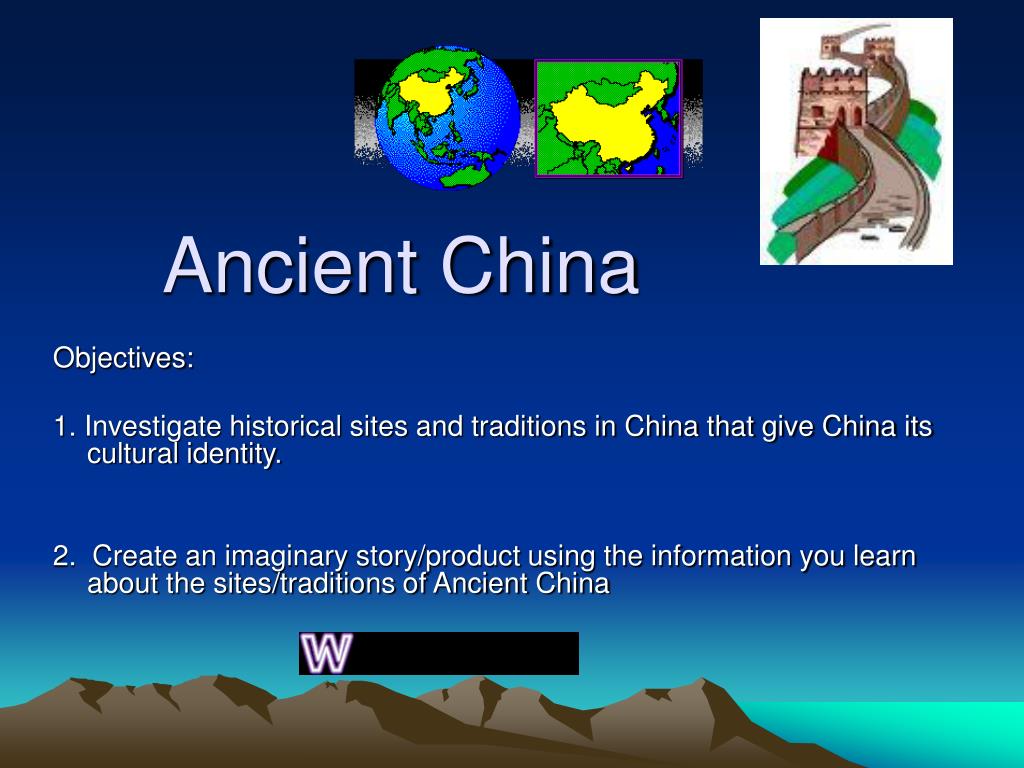 Ancient China

Objectives:

1. Investigate historical sites and traditions in China that give China its cultural identity.

2. Create an imaginary story/product using the information you learn about the sites/traditions of Ancient China

W